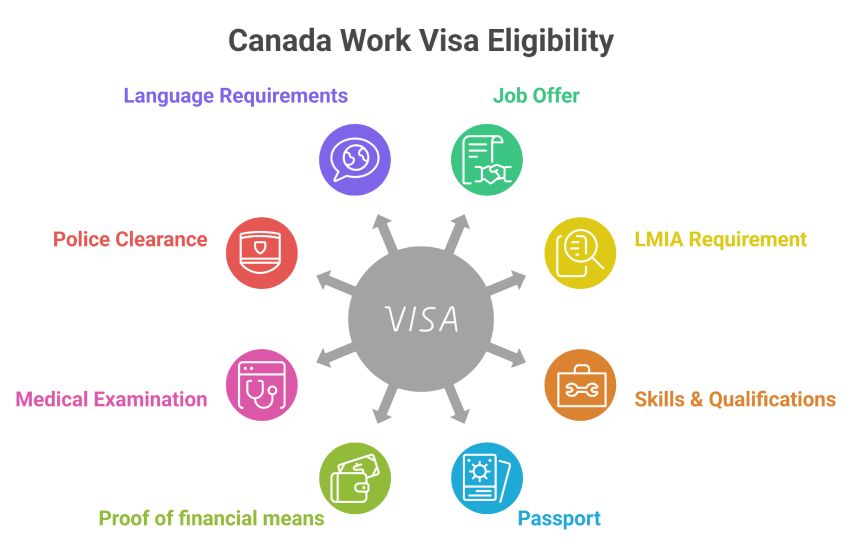 Canada Work Visa Eligibility

Language Requirements

Job Offer

Police Clearance

LMIA Requirement

VISA

Medical Examination

Skills & Qualifications

Proof of financial means

Passport